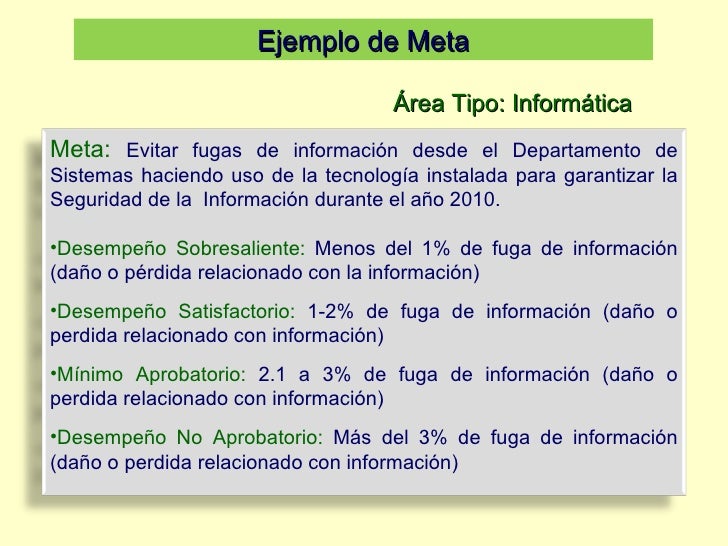 Ejemplo de Meta

Área Tipo: Informática

Meta: Evitar fugas de información desde el Departamento de Sistemas haciendo uso de la tecnología instalada para garantizar la Seguridad de la Información durante el año 2010.

•Desempeño Sobresaliente: Menos del 1% de fuga de información (daño o pérdida relacionado con la información)

•Desempeño Satisfactorio: 1-2% de fuga de información (daño o perdida relacionado con información)

•Mínimo Aprobatorio: 2.1 a 3% de fuga de información (daño o perdida relacionado con información)

•Desempeño No Aprobatorio: Más del 3% de fuga de información (daño o perdida relacionado con información)